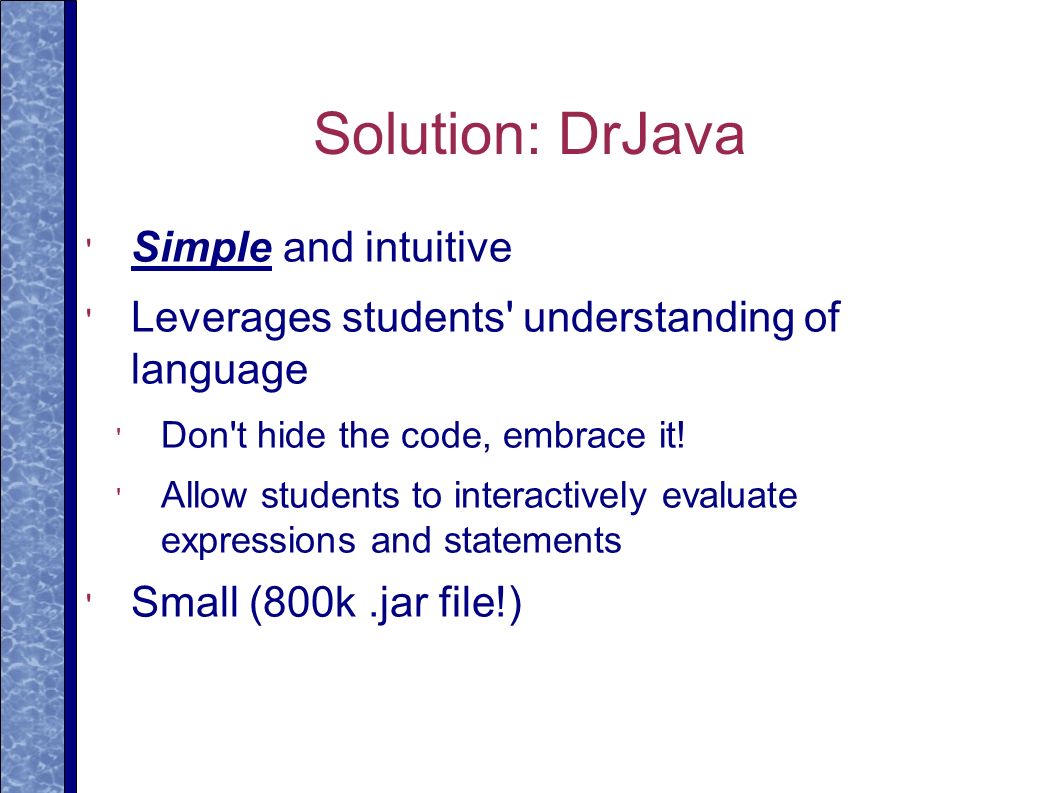 Solution: DrJava

' Simple and intuitive

' Leverages students' understanding of language

' Don't hide the code, embrace it!

' Allow students to interactively evaluate expressions and statements

' Small (800k .jar file!)